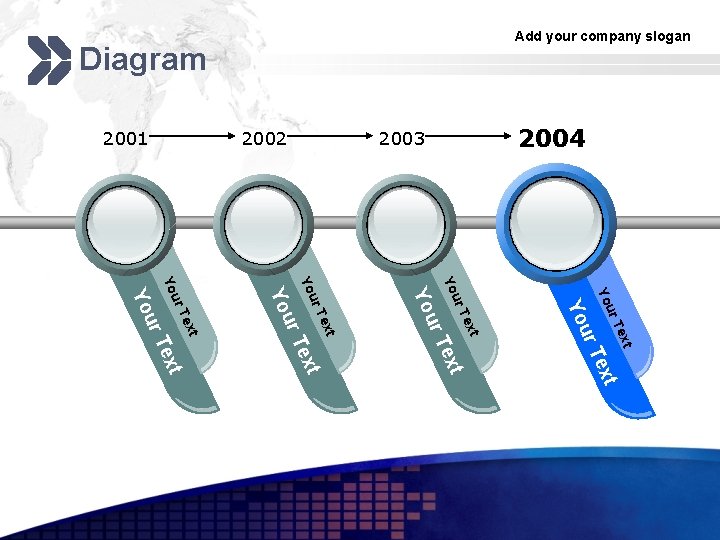 Add your company slogan

Diagram

2001 2002 2003 2004

Your Text
Your Text

Your Text
Your Text

Your Text
Your Text

Your Text
Your Text